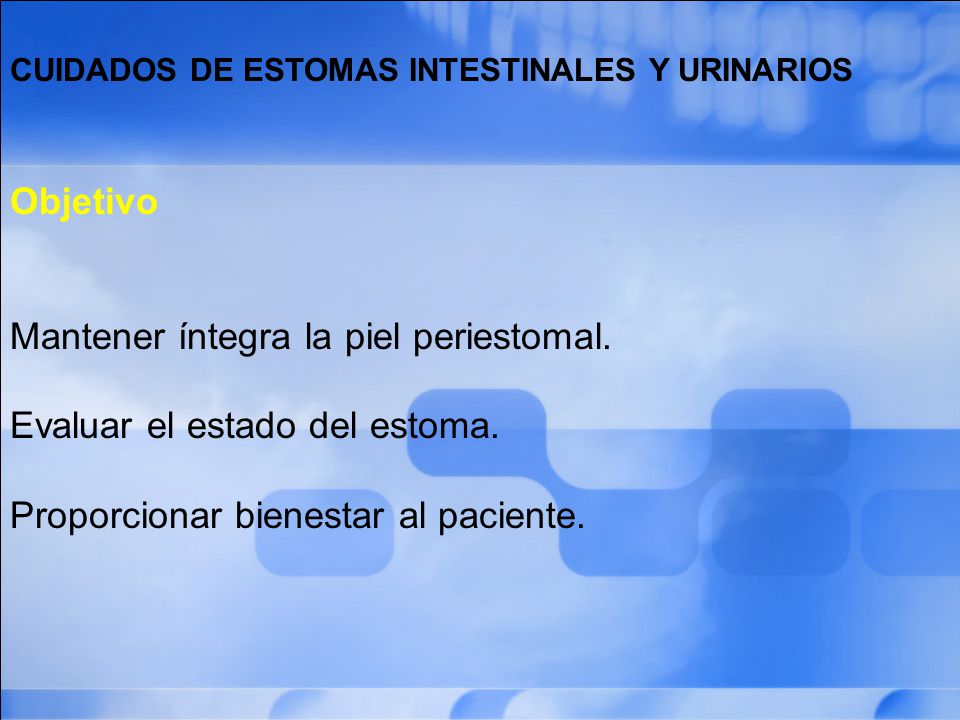 CUIDADOS DE ESTOMAS INTESTINALES Y URINARIOS

Objetivo

Mantener íntegra la piel periestomal.

Evaluar el estado del estoma.

Proporcionar bienestar al paciente.